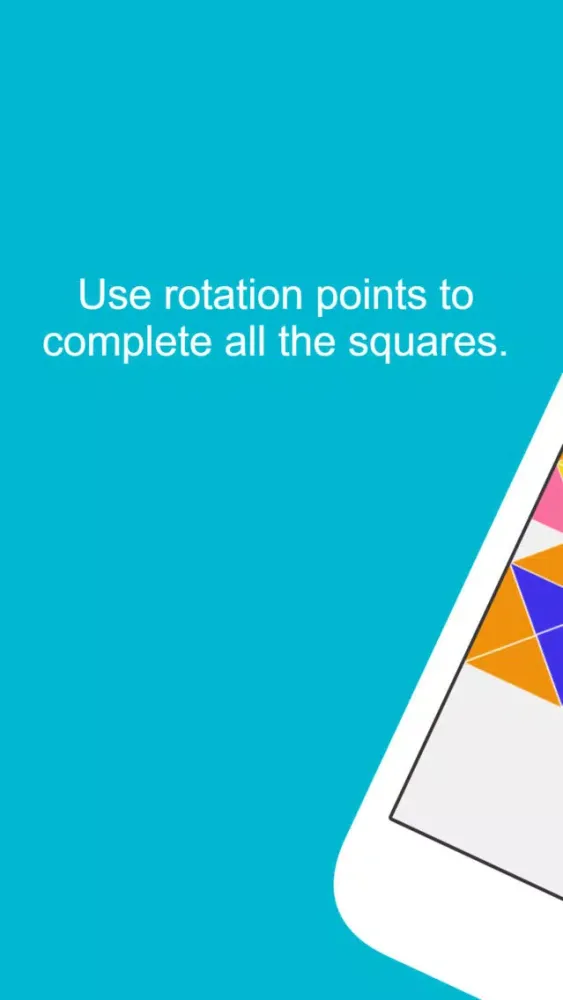 Use rotation points to complete all the squares.